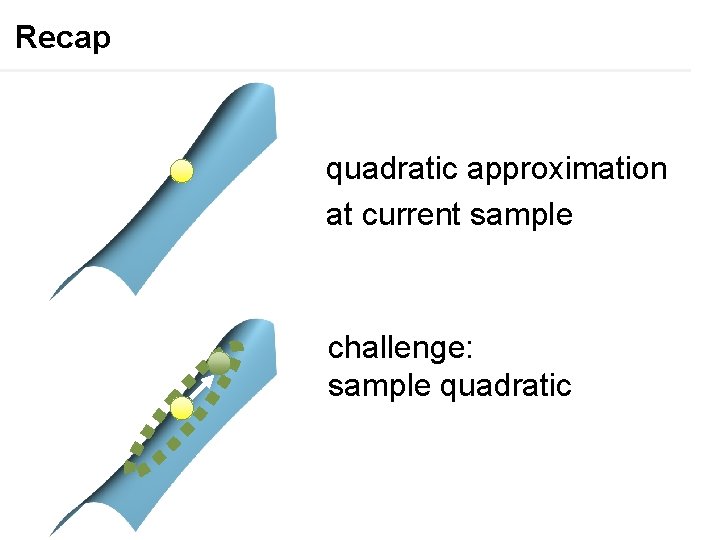 Recap

quadratic approximation at current sample

challenge:
sample quadratic